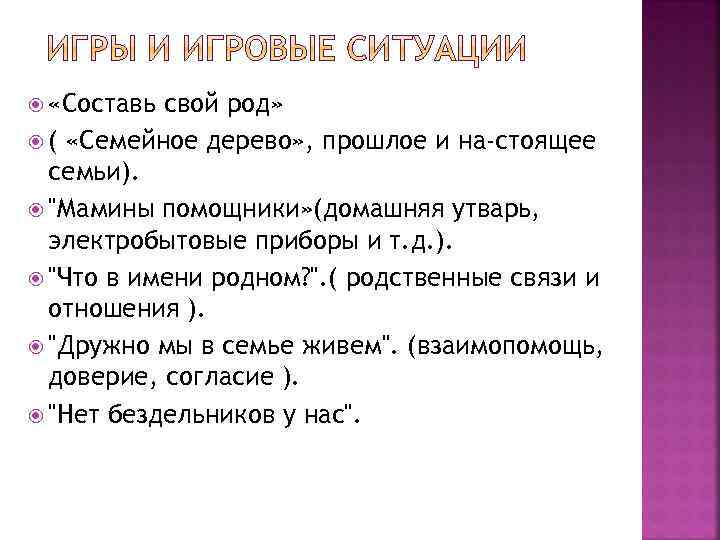 ИГРЫ И ИГРОВЫЕ СИТУАЦИИ

«Составь свой род»

( «Семейное дерево», прошлое и на-стоящее семьи).

"Мамины помощники»(домашняя утварь, электробытовые приборы и т.д.).

"Что в имени родном?".( родственные связи и отношения ).

"Дружно мы в семье живем". (взаимопомощь, доверие, согласие ).

"Нет бездельников у нас".